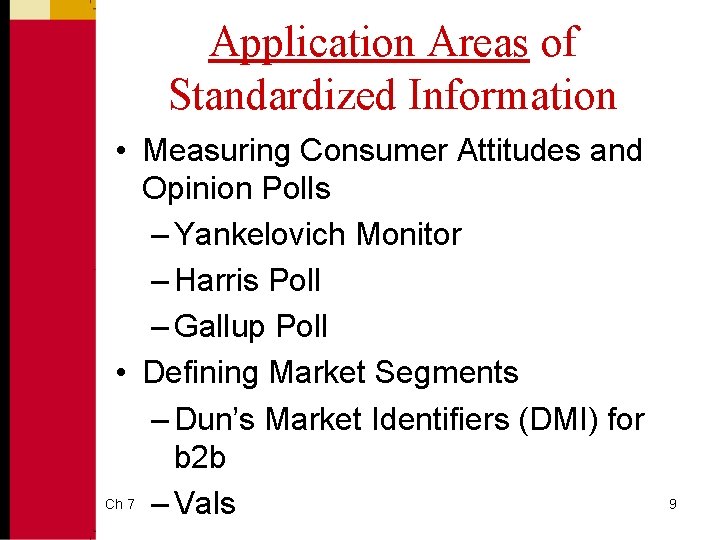 Application Areas of Standardized Information

• Measuring Consumer Attitudes and Opinion Polls
– Yankelovich Monitor
– Harris Poll
– Gallup Poll
• Defining Market Segments
– Dun's Market Identifiers (DMI) for b2b
– Vals

Ch 7

9